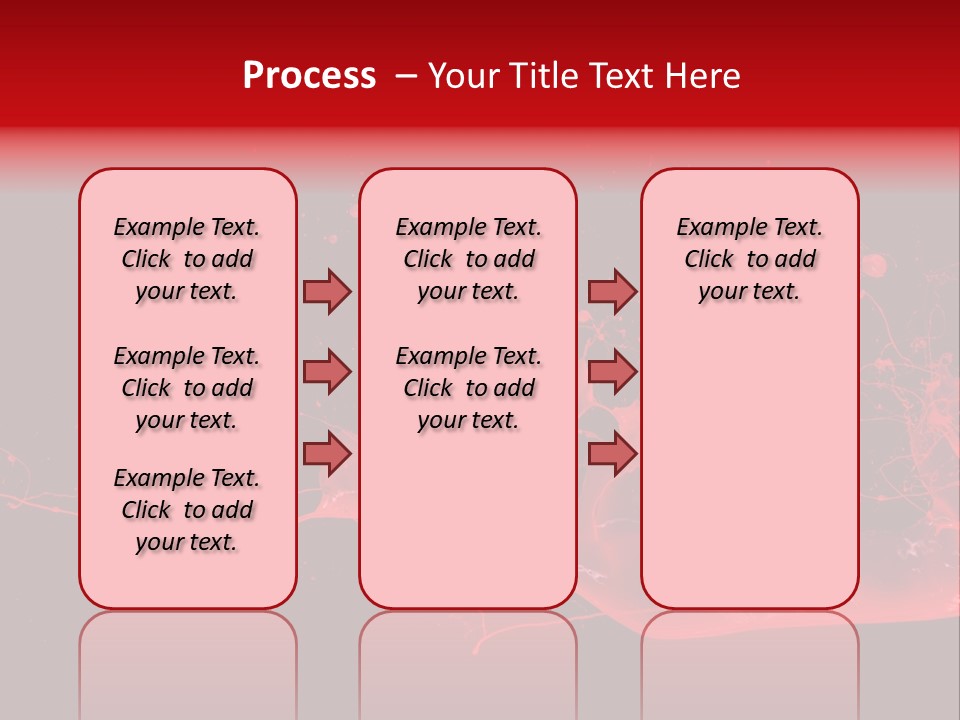 Process – Your Title Text Here

Example Text. Click to add your text.

Example Text. Click to add your text.

Example Text. Click to add your text.

Example Text. Click to add your text.

Example Text. Click to add your text.

Example Text. Click to add your text.